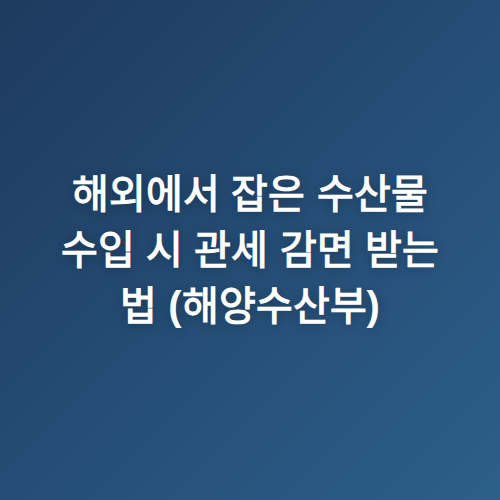 해외에서 잡은 수산물 수입 시 관세 감면 받는 법 (해양수산부)